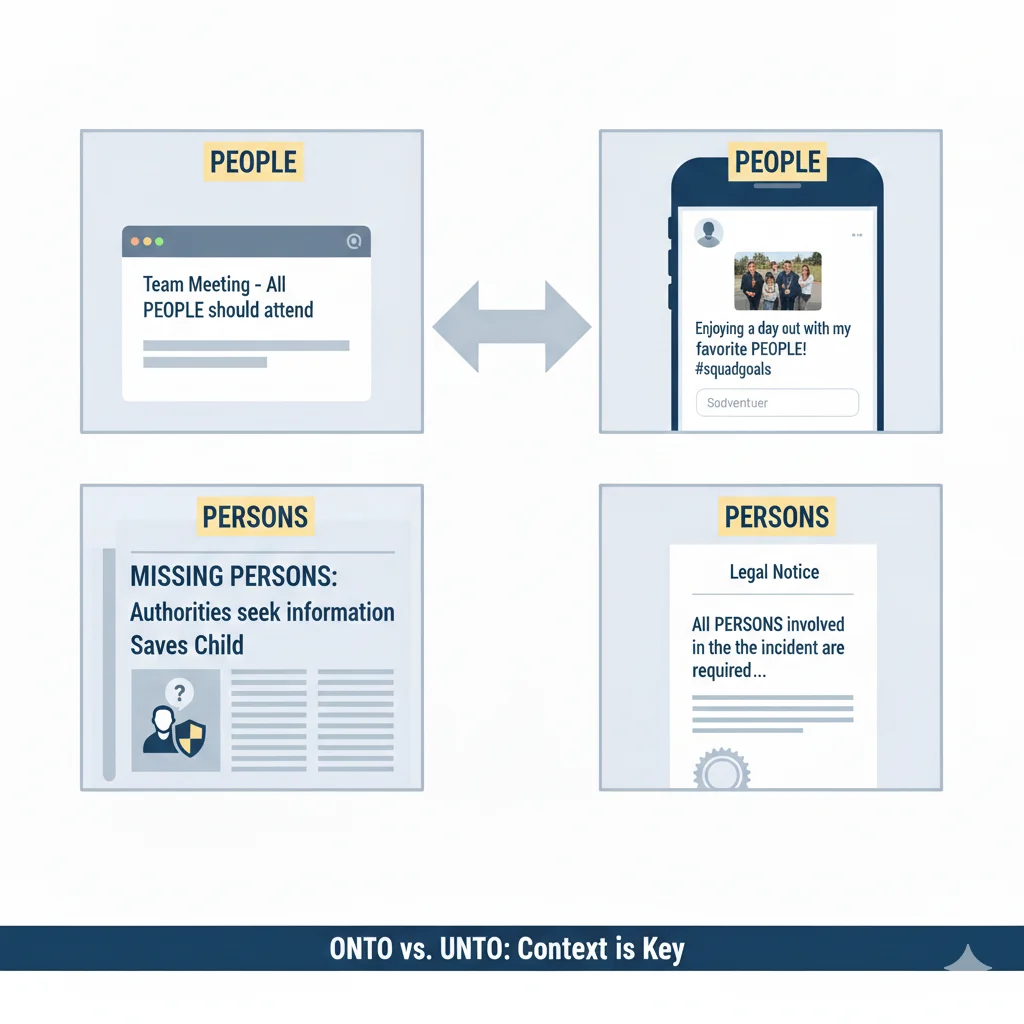 PEOPLE

Team Meeting - All PEOPLE should attend

PEOPLE

Enjoying a day out with my favorite PEOPLE! #squadgoals

Sodventuer

PERSONS

MISSING PERSONS: Authorities seek information Saves Child

?

PERSONS

Legal Notice

All PERSONS involved in the the incident are required...

ONTO vs. UNTO: Context is Key